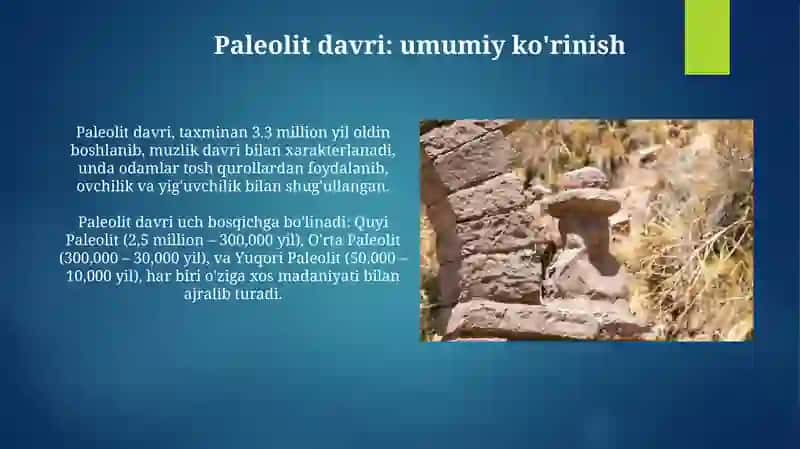 Paleolit davri: umumiy ko'rinish

Paleolit davri, taxminan 3.3 million yil oldin boshlanib, muzlik davri bilan xarakterlanadi, unda odamlar tosh qurollardan foydalanib, ovchilik va yig'uvchilik bilan shug'ullangan.

Paleolit davri uch bosqichga bo'linadi: Quyi Paleolit (2,5 million – 300,000 yil), O'rta Paleolit (300,000 – 30,000 yil), va Yuqori Paleolit (50,000 – 10,000 yil), har biri o'ziga xos madaniyati bilan ajralib turadi.